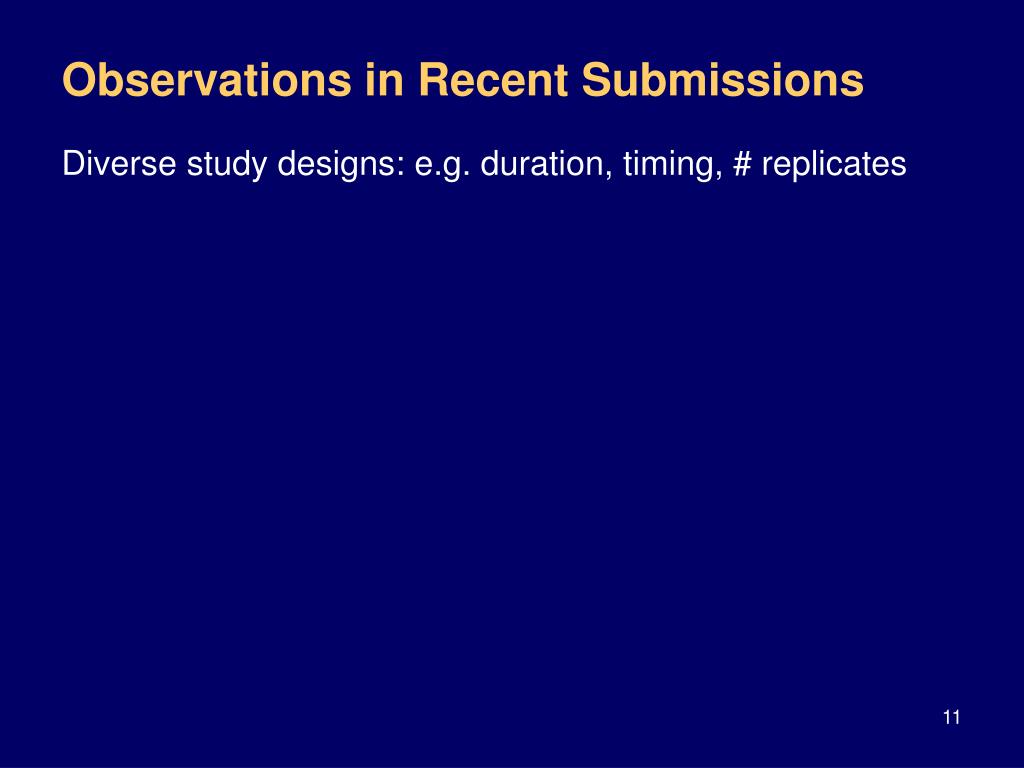 Observations in Recent Submissions

Diverse study designs: e.g. duration, timing, # replicates

11